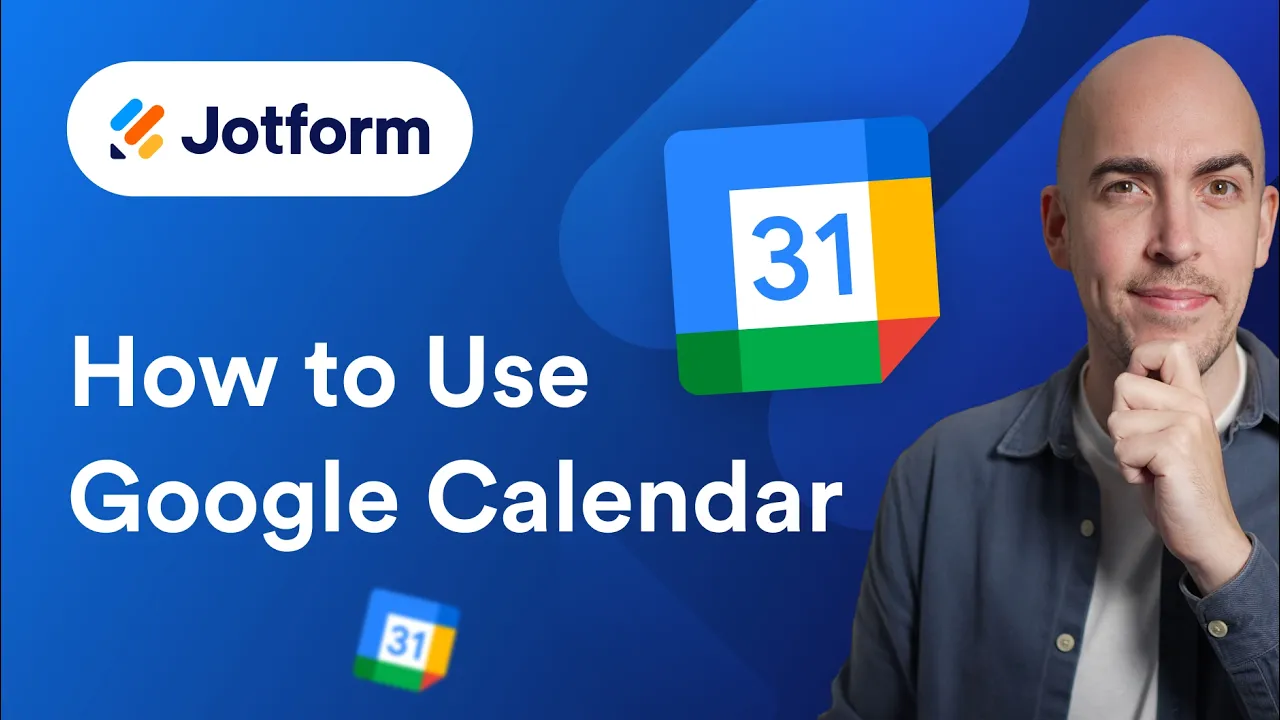 Jotform

31

How to Use Google Calendar

31